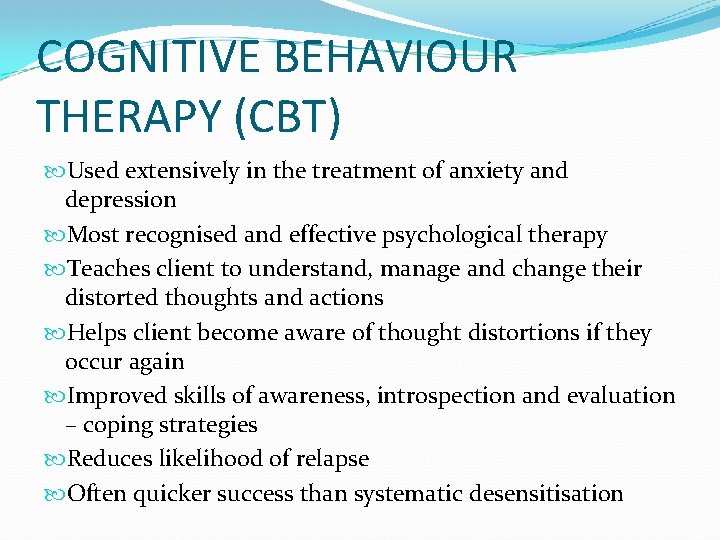 COGNITIVE BEHAVIOUR THERAPY (CBT)

Used extensively in the treatment of anxiety and depression

Most recognised and effective psychological therapy

Teaches client to understand, manage and change their distorted thoughts and actions

Helps client become aware of thought distortions if they occur again

Improved skills of awareness, introspection and evaluation – coping strategies

Reduces likelihood of relapse

Often quicker success than systematic desensitisation